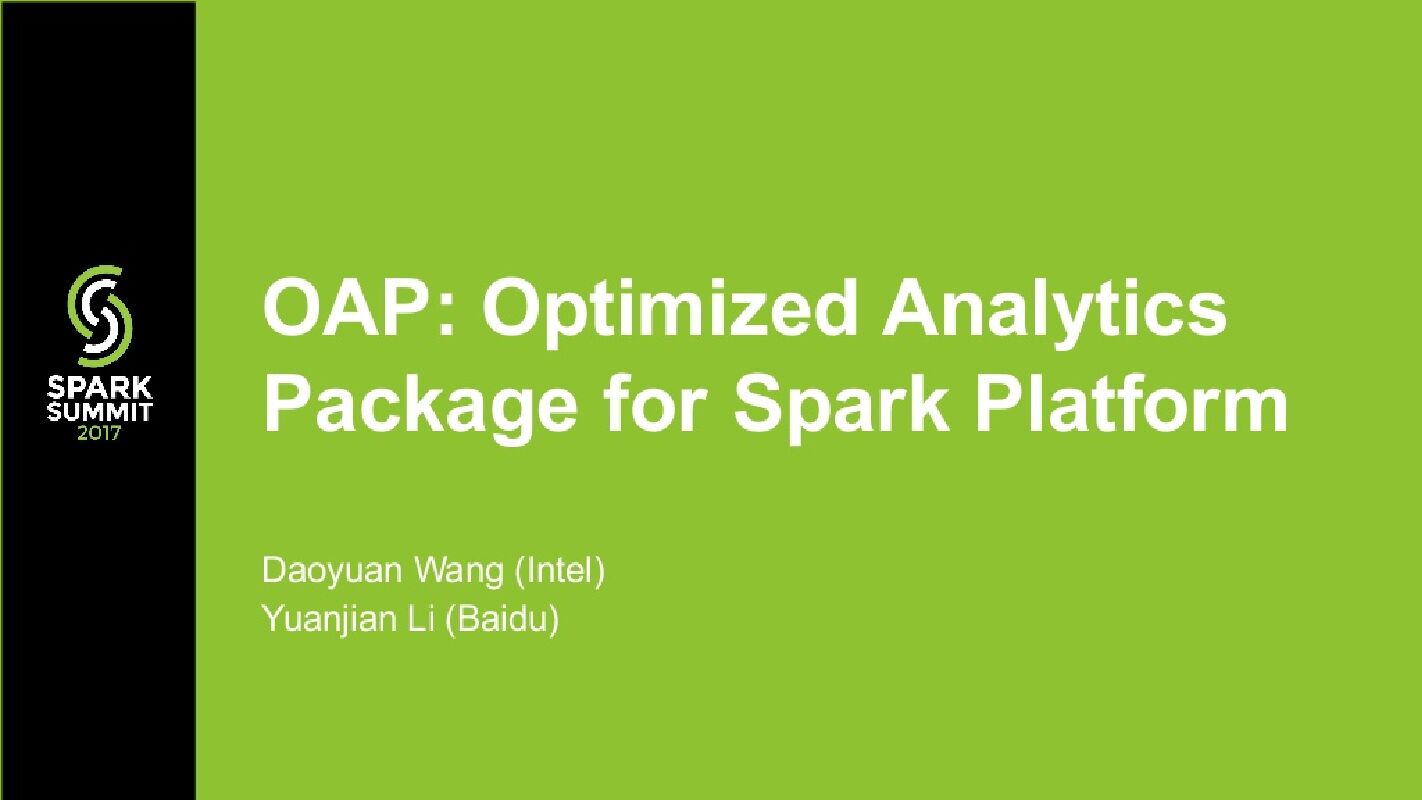 SPARK SUMMIT 2017

OAP: Optimized Analytics Package for Spark Platform

Daoyuan Wang (Intel)
Yuanjian Li (Baidu)